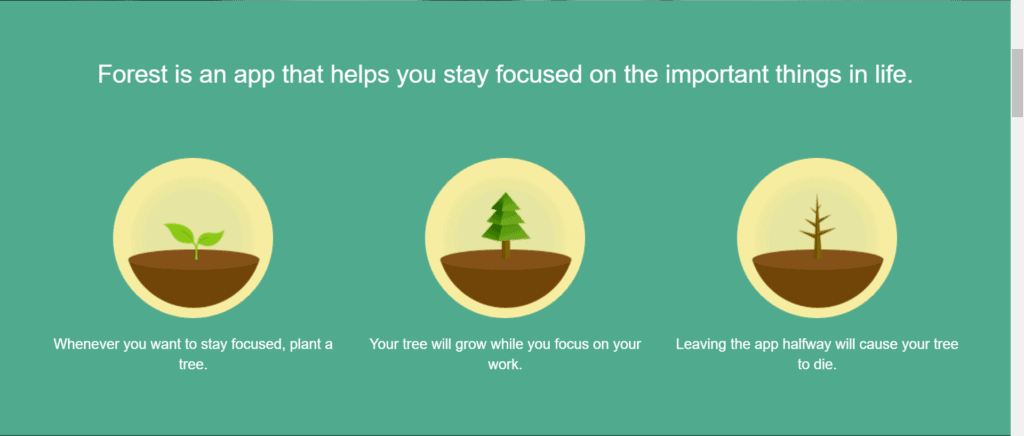 Forest is an app that helps you stay focused on the important things in life.

Whenever you want to stay focused, plant a tree.

Your tree will grow while you focus on your work.

Leaving the app halfway will cause your tree to die.